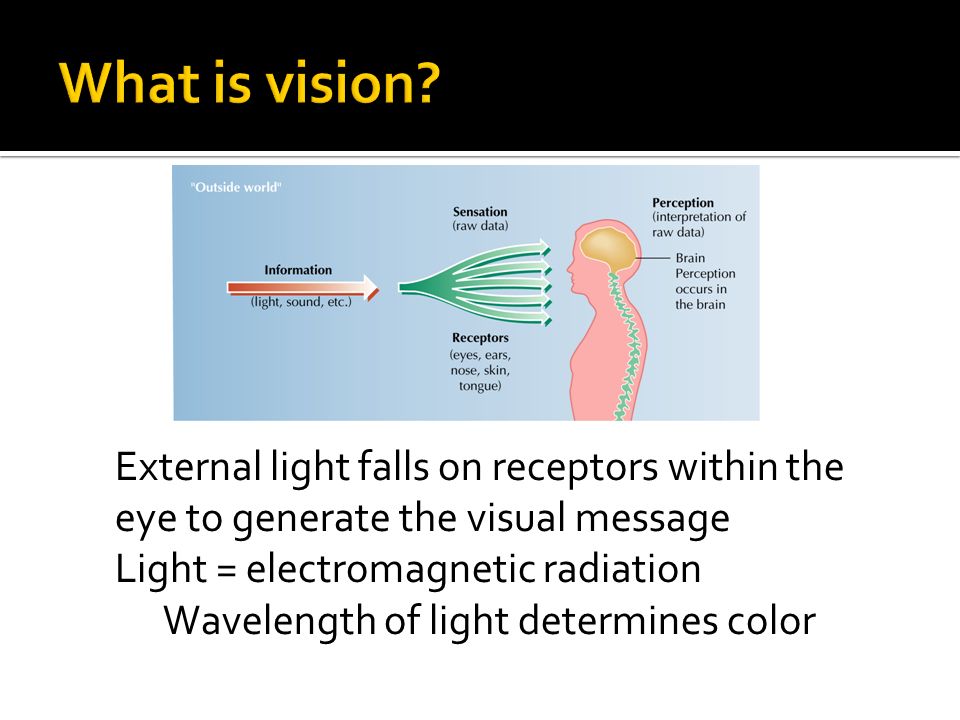 What is vision?

"Outside world"

Information
(light, sound, etc.)

Sensation
(raw data)

Receptors
(eyes, ears, nose, skin, tongue)

Perception
(interpretation of raw data)

Brain
Perception occurs in the brain

External light falls on receptors within the eye to generate the visual message
Light = electromagnetic radiation
Wavelength of light determines color